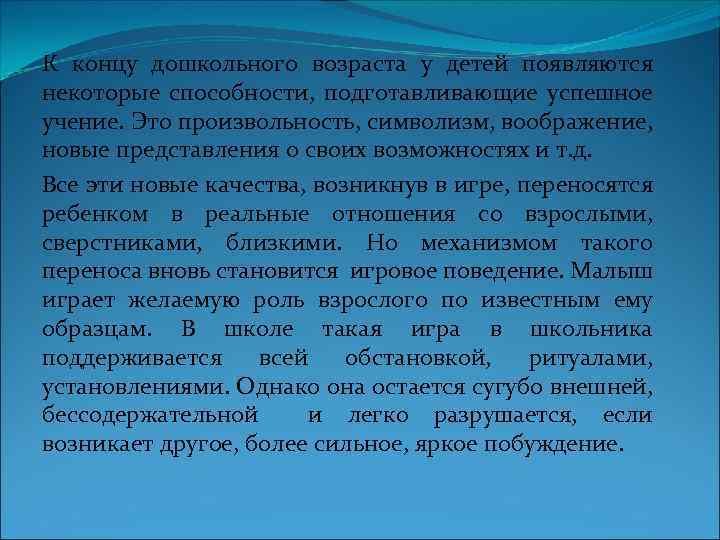 К концу дошкольного возраста у детей появляются некоторые способности, подготавливающие успешное учение. Это произвольность, символизм, воображение, новые представления о своих возможностях и т.д.

Все эти новые качества, возникнув в игре, переносятся ребенком в реальные отношения со взрослыми, сверстниками, близкими. Но механизмом такого переноса вновь становится игровое поведение. Малыш играет желаемую роль взрослого по известным ему образцам. В школе такая игра в школьника поддерживается всей обстановкой, ритуалами, установлениями. Однако она остается сугубо внешней, бессодержательной и легко разрушается, если возникает другое, более сильное, яркое побуждение.